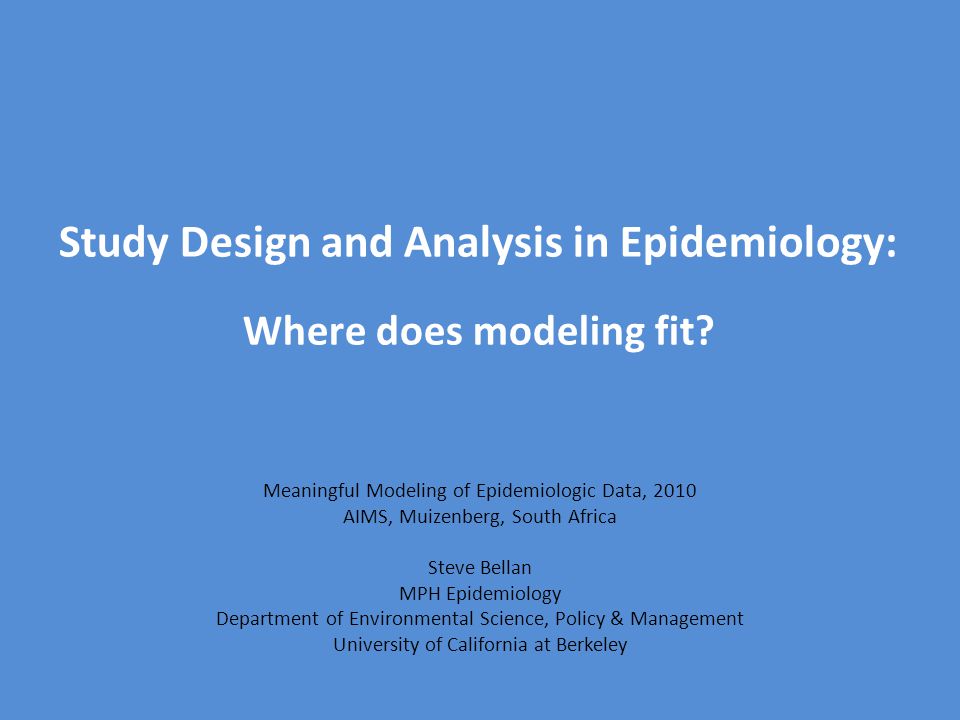 Study Design and Analysis in Epidemiology:

Where does modeling fit?

Meaningful Modeling of Epidemiologic Data, 2010
AIMS, Muizenberg, South Africa

Steve Bellan
MPH Epidemiology
Department of Environmental Science, Policy & Management
University of California at Berkeley